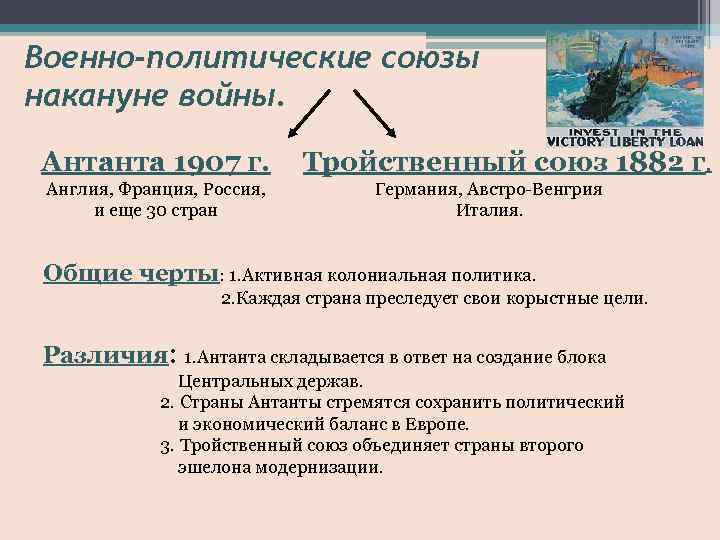 Военно-политические союзы накануне войны.

INVEST IN THE VICTORY LIBERTY LOAN

Антанта 1907 г.
Англия, Франция, Россия, и еще 30 стран

Тройственный союз 1882 г.
Германия, Австро-Венгрия
Италия.

Общие черты: 1.Активная колониальная политика.
2.Каждая страна преследует свои корыстные цели.

Различия: 1.Антанта складывается в ответ на создание блока Центральных держав.
2. Страны Антанты стремятся сохранить политический и экономический баланс в Европе.
3. Тройственный союз объединяет страны второго эшелона модернизации.